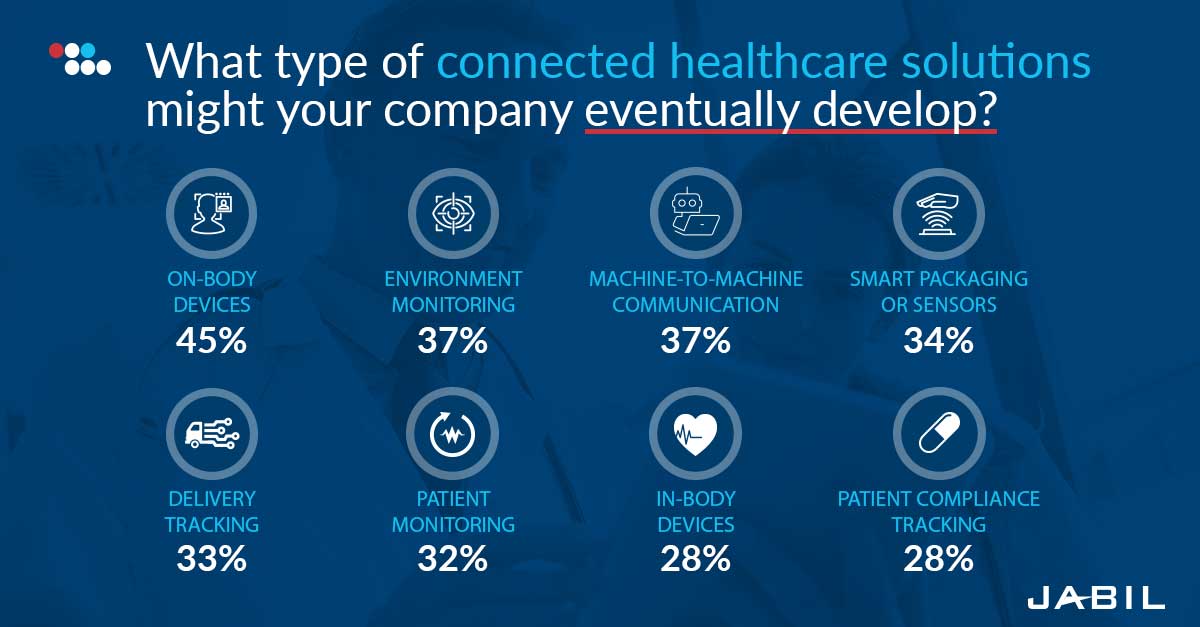 What type of connected healthcare solutions might your company eventually develop?

ON-BODY DEVICES
45%

ENVIRONMENT MONITORING
37%

MACHINE-TO-MACHINE COMMUNICATION
37%

SMART PACKAGING OR SENSORS
34%

DELIVERY TRACKING
33%

PATIENT MONITORING
32%

IN-BODY DEVICES
28%

PATIENT COMPLIANCE TRACKING
28%

JABIL